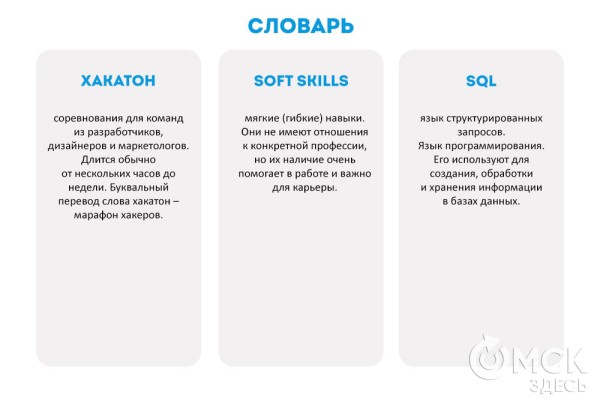 СЛОВАРЬ

ХАКАТОН

соревнования для команд из разработчиков, дизайнеров и маркетологов. Длится обычно от нескольких часов до недели. Буквальный перевод слова хакатон – марафон хакеров.

SOFT SKILLS

мягкие (гибкие) навыки. Они не имеют отношения к конкретной профессии, но их наличие очень помогает в работе и важно для карьеры.

SQL

язык структурированных запросов. Язык программирования. Его используют для создания, обработки и хранения информации в базах данных.

ОМСК ЗДЕСЬ